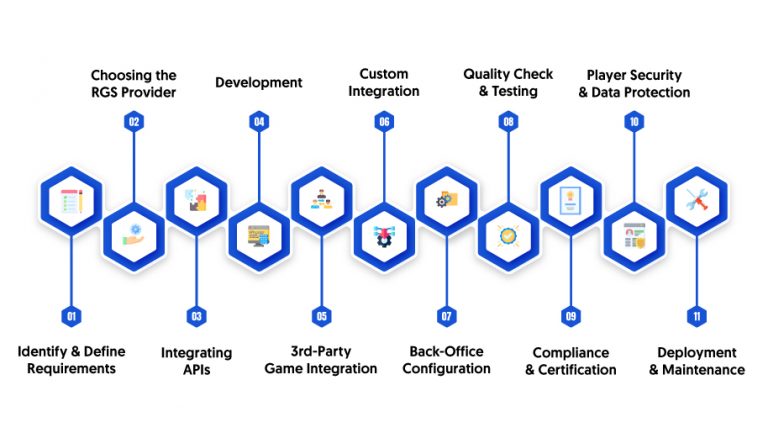 Choosing the RGS Provider

02

Development

04

Custom Integration

06

Quality Check & Testing

08

Player Security & Data Protection

10

01

Identify & Define Requirements

03

Integrating APIs

05

3rd-Party Game Integration

07

Back-Office Configuration

09

Compliance & Certification

11

Deployment & Maintenance